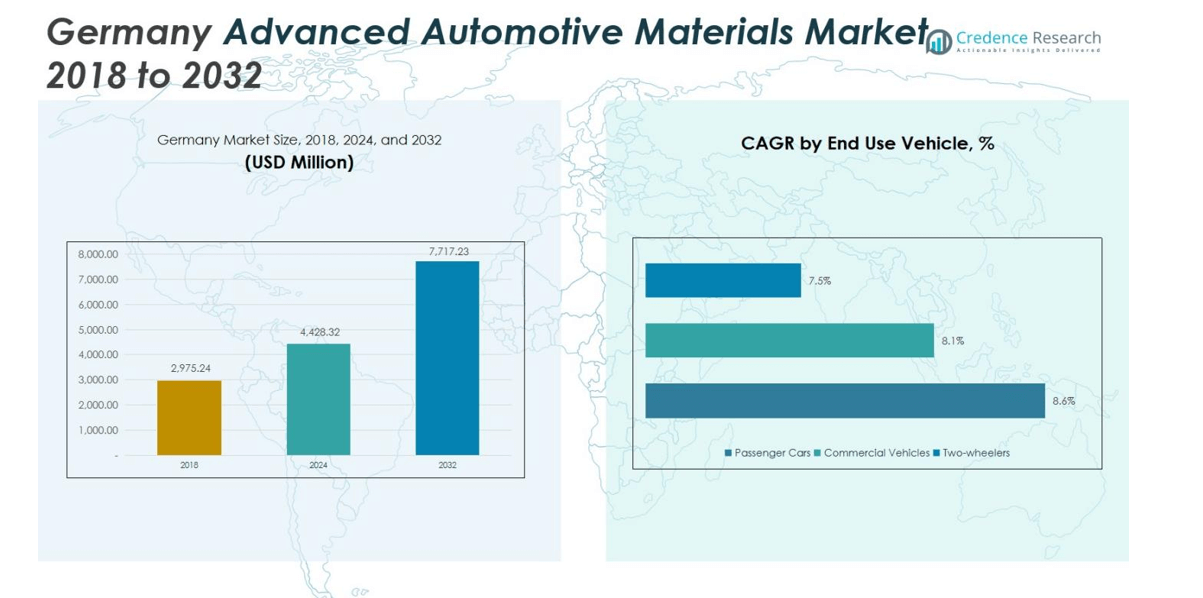 Germany Advanced Automotive Materials Market 2018 to 2032

Credence Research
Actionable Insights Delivered

Germany Market Size, 2018, 2024, and 2032
(USD Million)

8,000.00
7,000.00
6,000.00
5,000.00
4,000.00
3,000.00
2,000.00
1,000.00
-

2,975.24
4,428.32
7,717.23

2018
2024
2032

CAGR by End Use Vehicle, %

7.5%
8.1%
8.6%

Passenger Cars
Commercial Vehicles
Two-wheelers